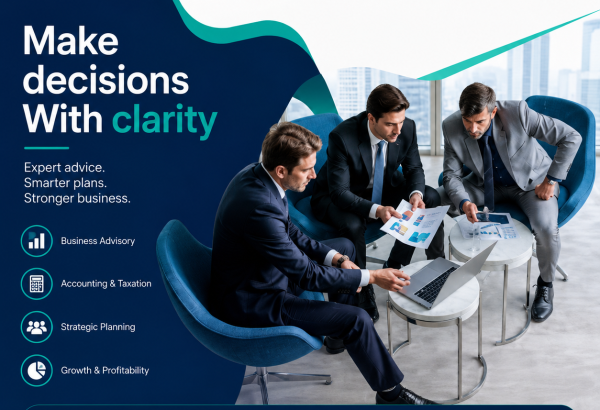 Make decisions With clarity

Expert advice.
Smarter plans.
Stronger business.

Business Advisory

Accounting & Taxation

Strategic Planning

Growth & Profitability